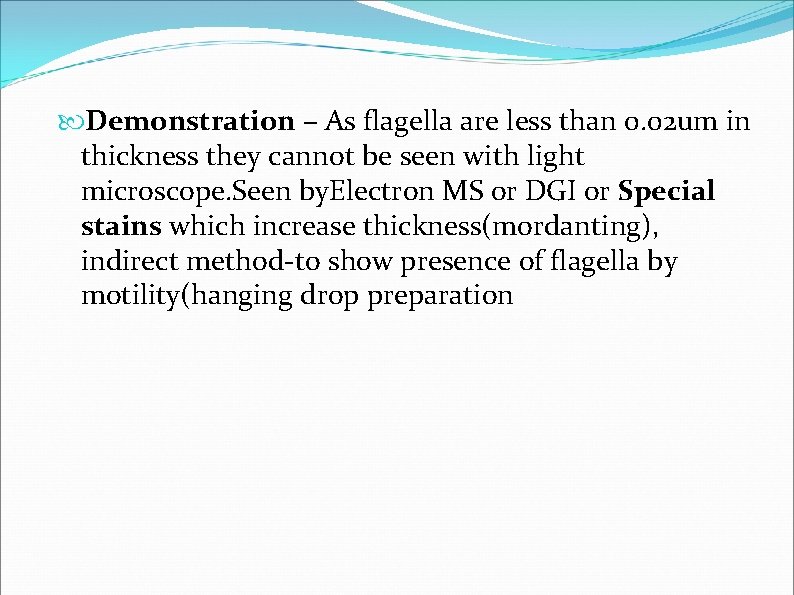 Demonstration – As flagella are less than 0.02um in thickness they cannot be seen with light microscope.Seen byElectron MS or DGI or Special stains which increase thickness(mordanting), indirect method-to show presence of flagella by motility(hanging drop preparation